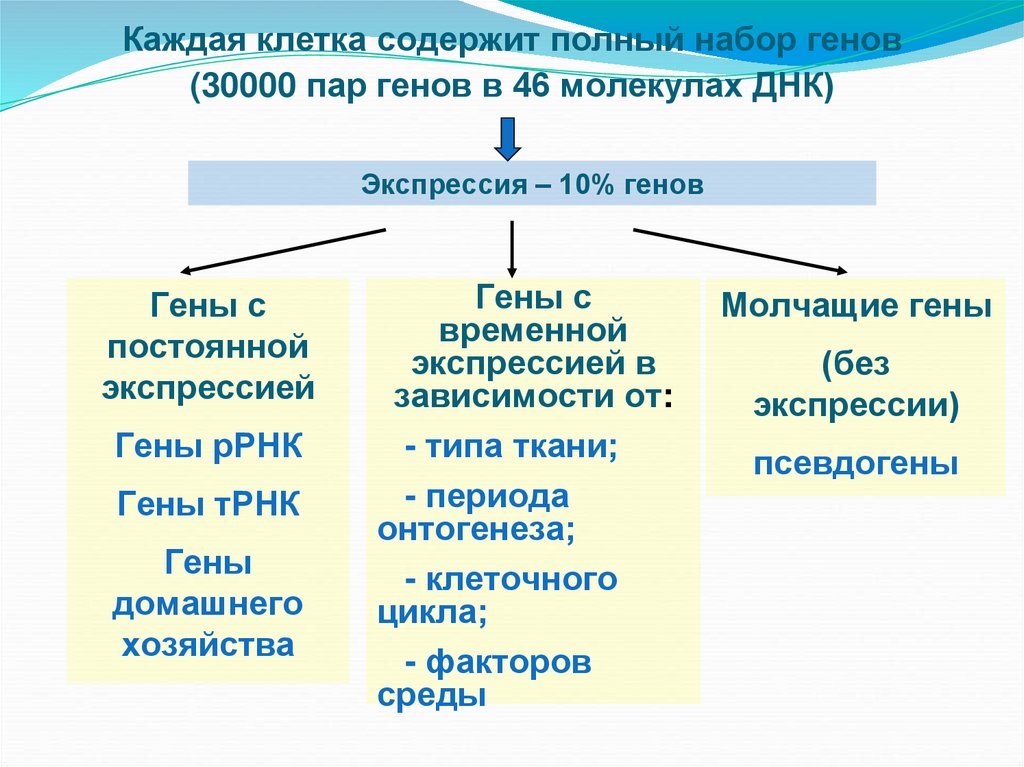 Каждая клетка содержит полный набор генов (30000 пар генов в 46 молекулах ДНК)

Экспрессия – 10% генов

Гены с постоянной экспрессией

Гены рРНК

Гены тРНК

Гены домашнего хозяйства

Гены с временной экспрессией в зависимости от:

- типа ткани;

- периода онтогенеза;

- клеточного цикла;

- факторов среды

Молчащие гены

(без экспрессии)

псевдогены